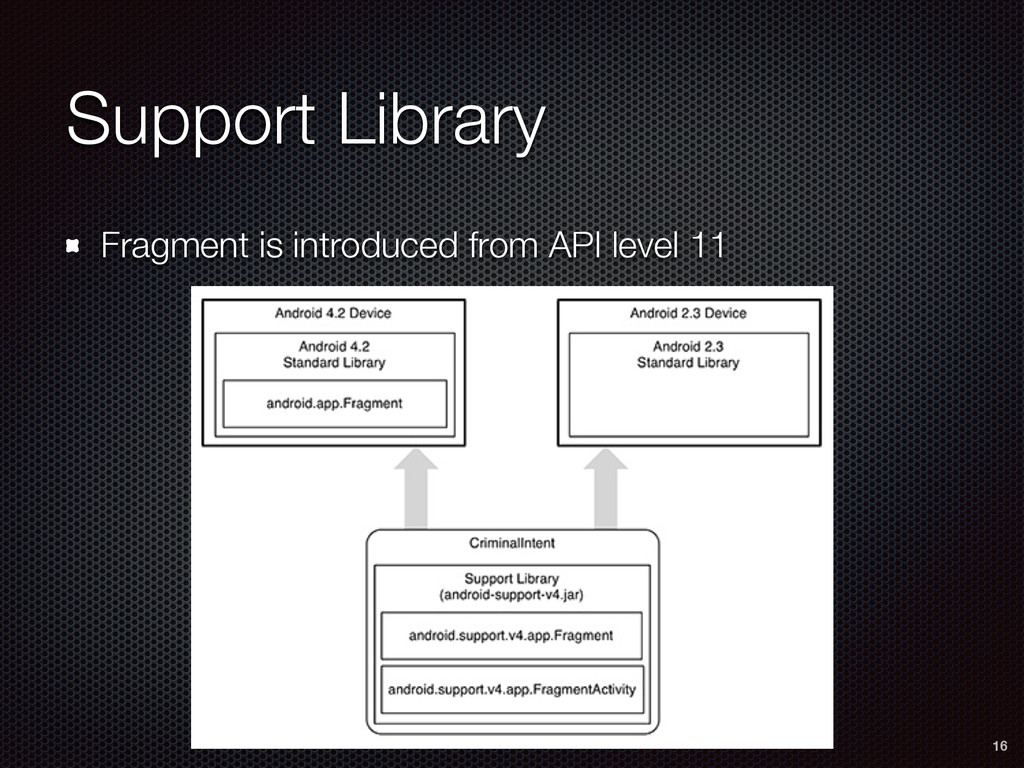 Support Library

Fragment is introduced from API level 11

Android 4.2 Device

Android 4.2 Standard Library

android.app.Fragment

Android 2.3 Device

Android 2.3 Standard Library

CriminalIntent

Support Library (android-support-v4.jar)

android.support.v4.app.Fragment

android.support.v4.app.FragmentActivity

16